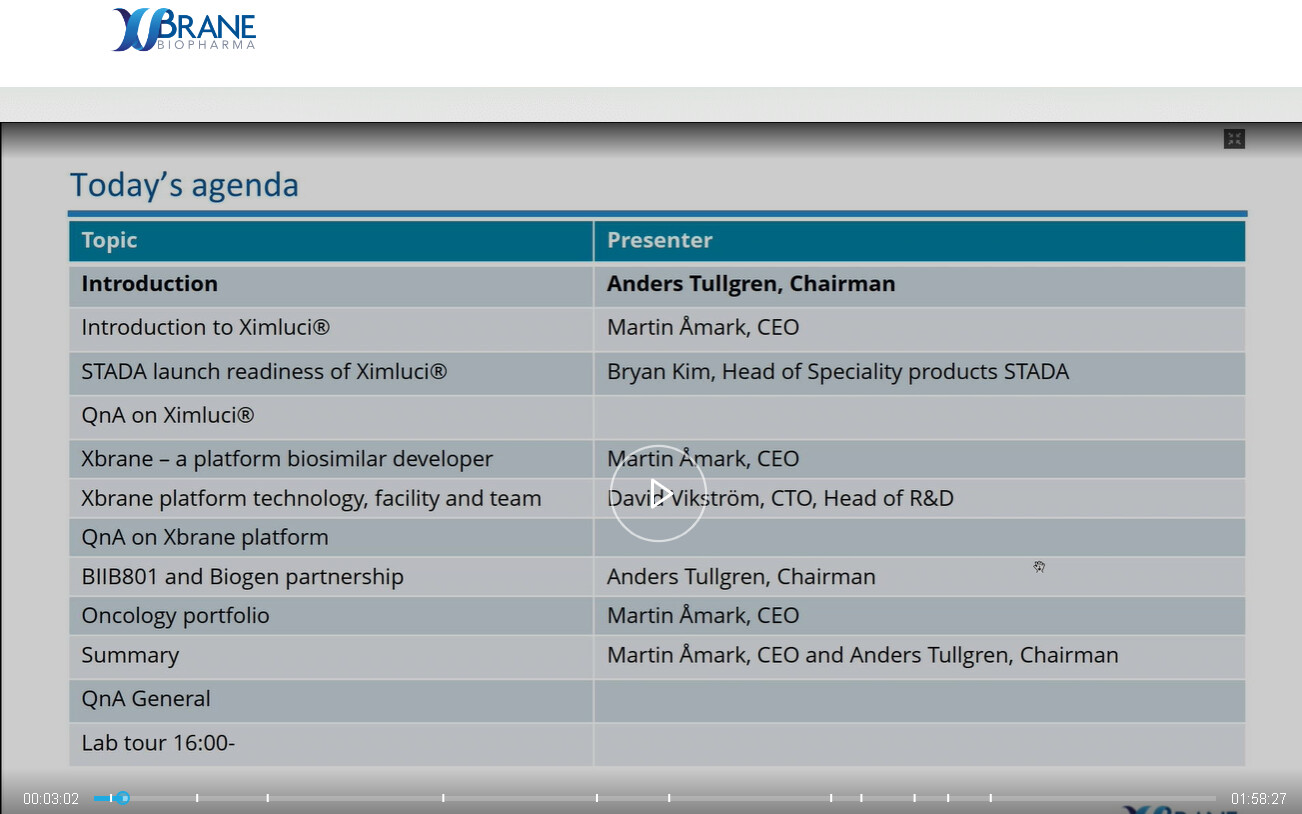 XBRANE BIOPHARMA

Today's agenda

| Topic | Presenter |
|---|---|
| **Introduction** | **Anders Tullgren, Chairman** |
| Introduction to Ximluci® | Martin Åmark, CEO |
| STADA launch readiness of Ximluci® | Bryan Kim, Head of Speciality products STADA |
| QnA on Ximluci® | |
| Xbrane – a platform biosimilar developer | Martin Åmark, CEO |
| Xbrane platform technology, facility and team | David Vikström, CTO, Head of R&D |
| QnA on Xbrane platform | |
| BIIB801 and Biogen partnership | Anders Tullgren, Chairman |
| Oncology portfolio | Martin Åmark, CEO |
| Summary | Martin Åmark, CEO and Anders Tullgren, Chairman |
| QnA General | |
| Lab tour 16:00- | |

00:03:02 01:58:27